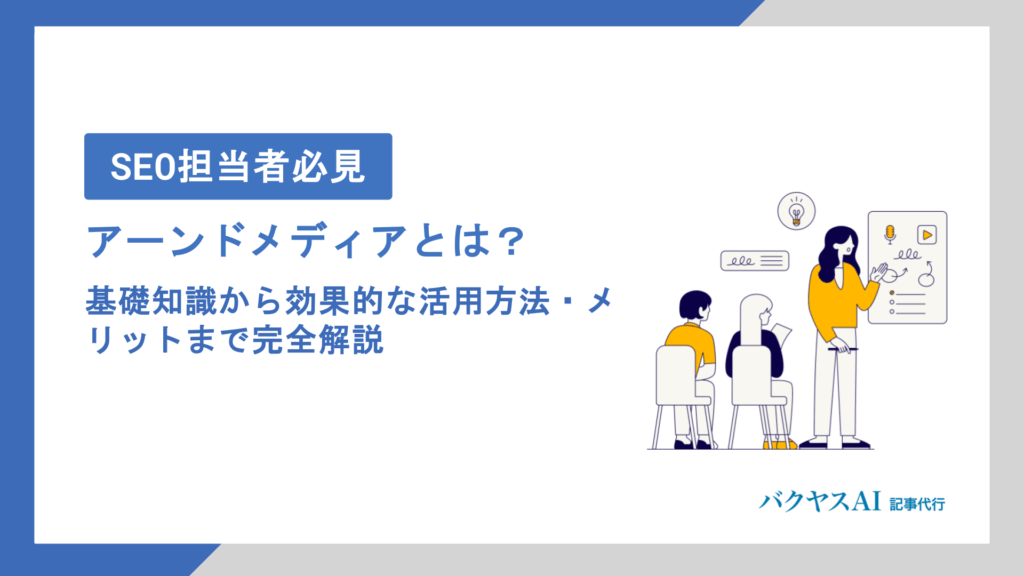 SEO担当者必見

アーンドメディアとは？

基礎知識から効果的な活用方法・メリットまで完全解説

バクヤスAI 記事代行